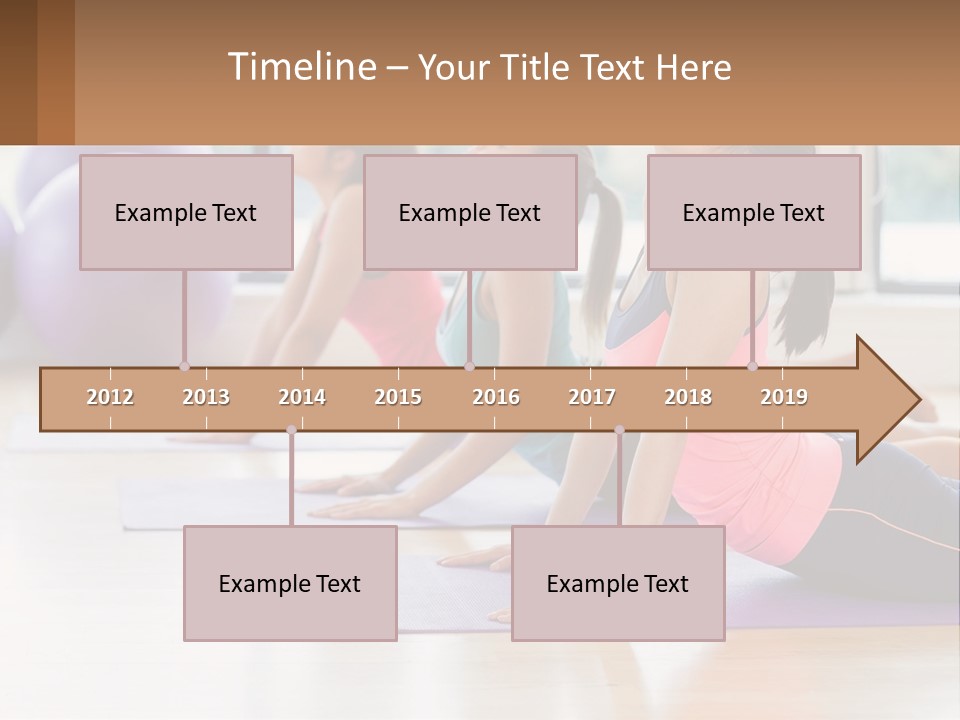 Timeline – Your Title Text Here

Example Text

Example Text

Example Text

2012 2013 2014 2015 2016 2017 2018 2019

Example Text

Example Text